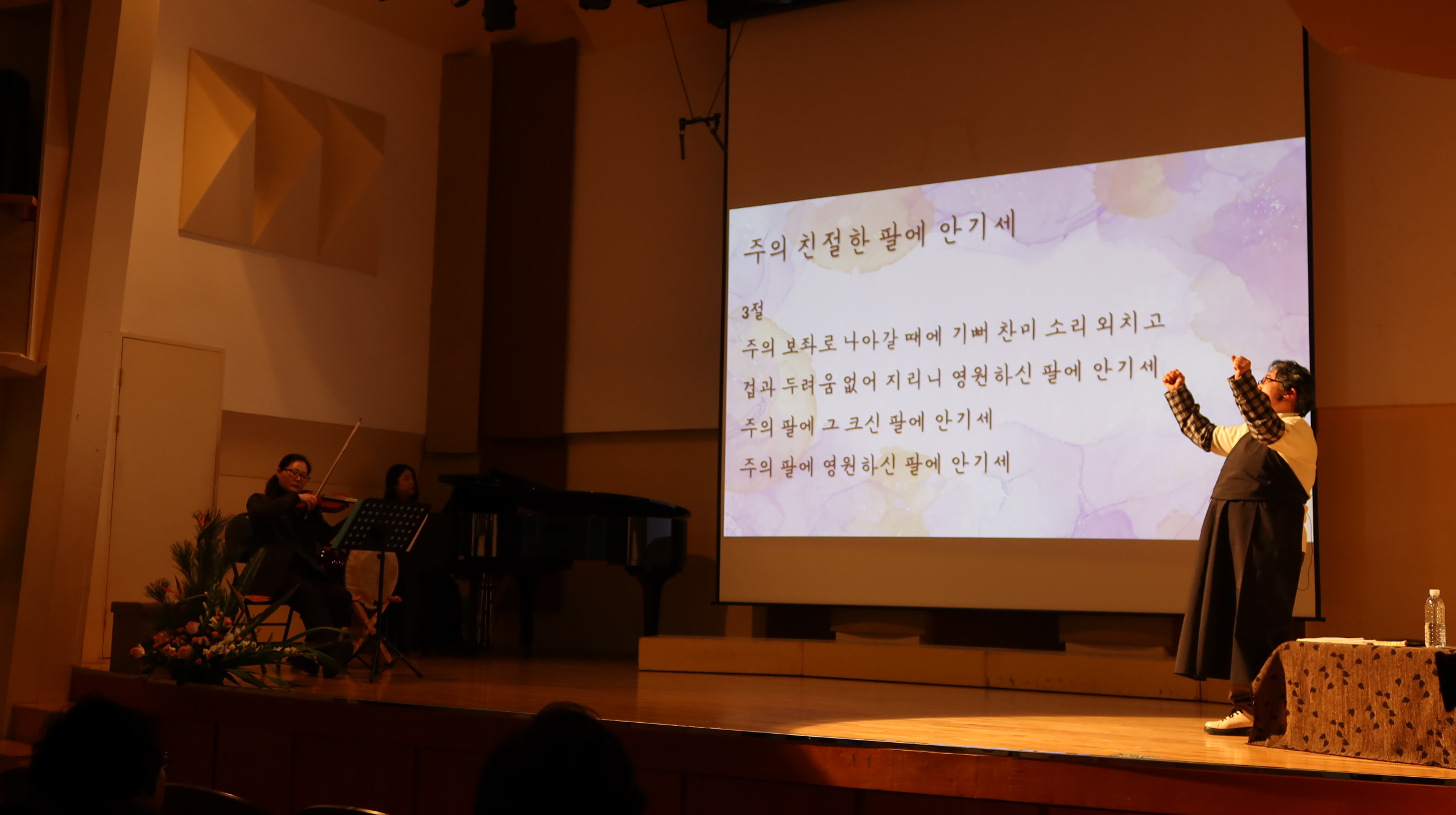 주의 친절한 팔에 안기세

3절
주의 보좌로 나아갈 때에 기뻐 찬미 소리 외치고
겁과 두려움 없어 지리니 영원하신 팔에 안기세
주의 팔에 그 크신 팔에 안기세
주의 팔에 영원하신 팔에 안기세